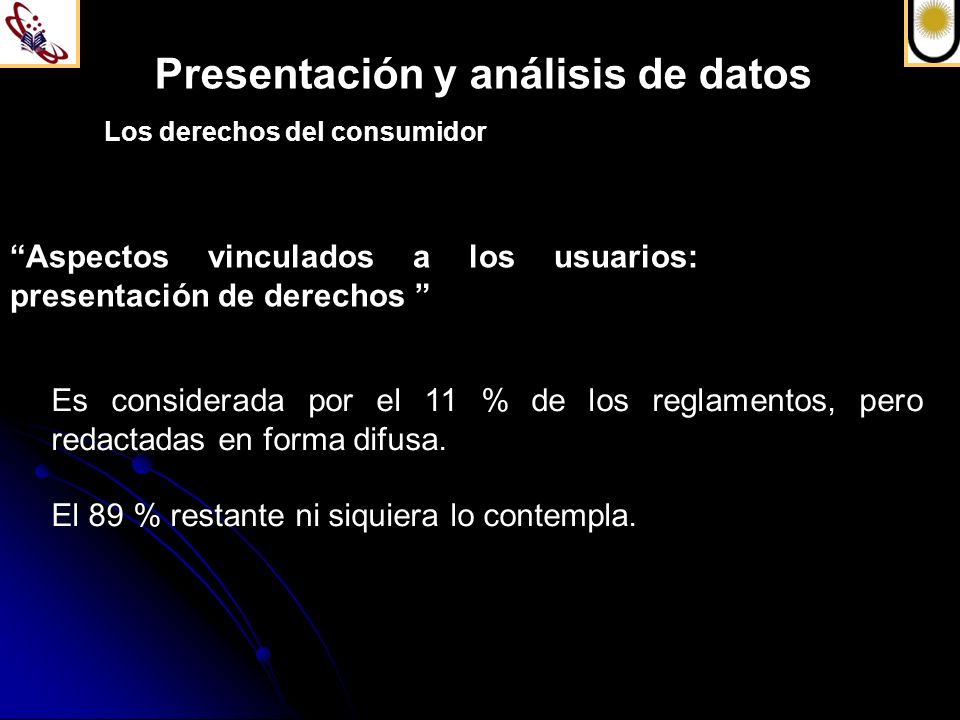 Presentación y análisis de datos

Los derechos del consumidor

“Aspectos vinculados a los usuarios: presentación de derechos ”

Es considerada por el 11 % de los reglamentos, pero redactadas en forma difusa.

El 89 % restante ni siquiera lo contempla.